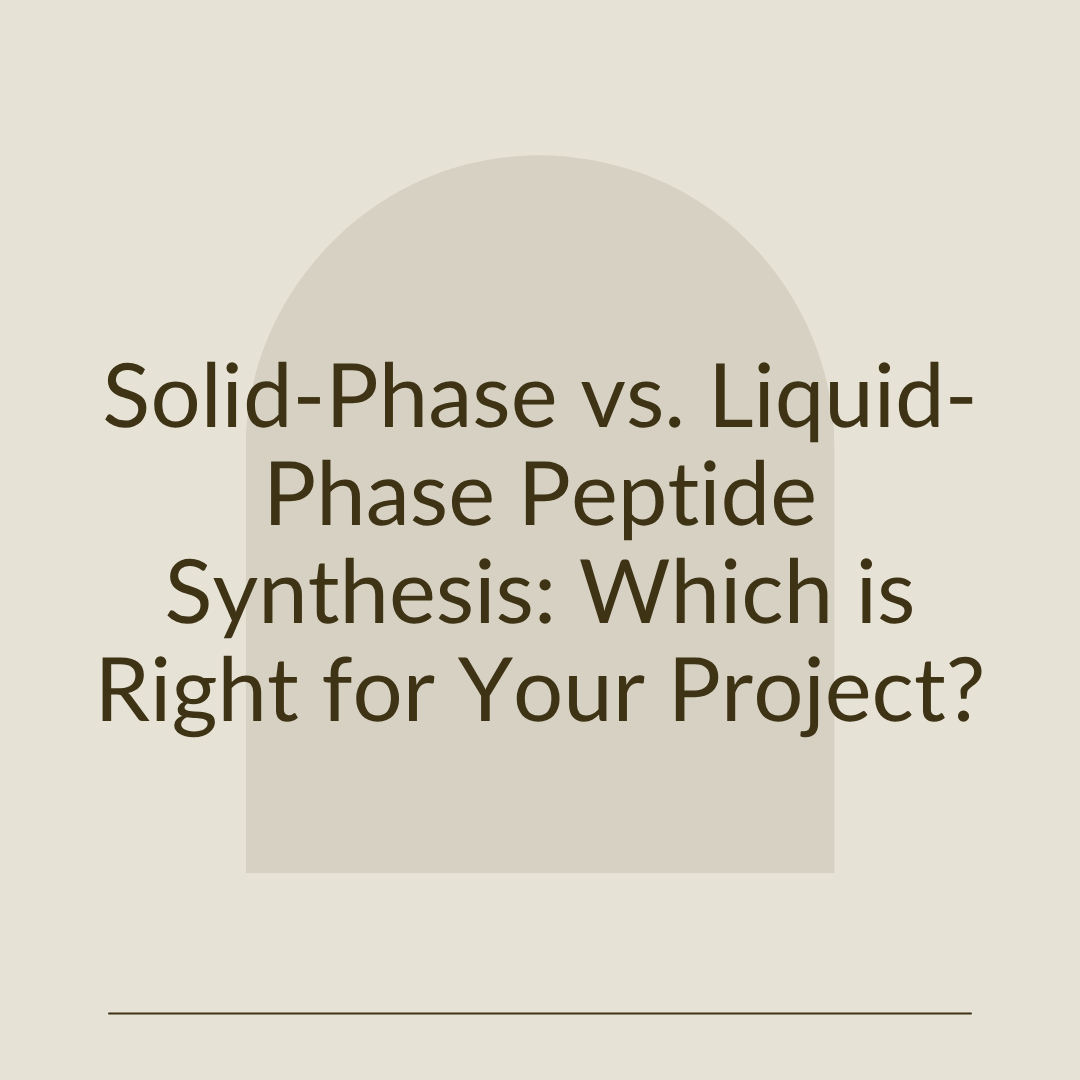 Solid-Phase vs. Liquid-Phase Peptide Synthesis: Which is Right for Your Project?